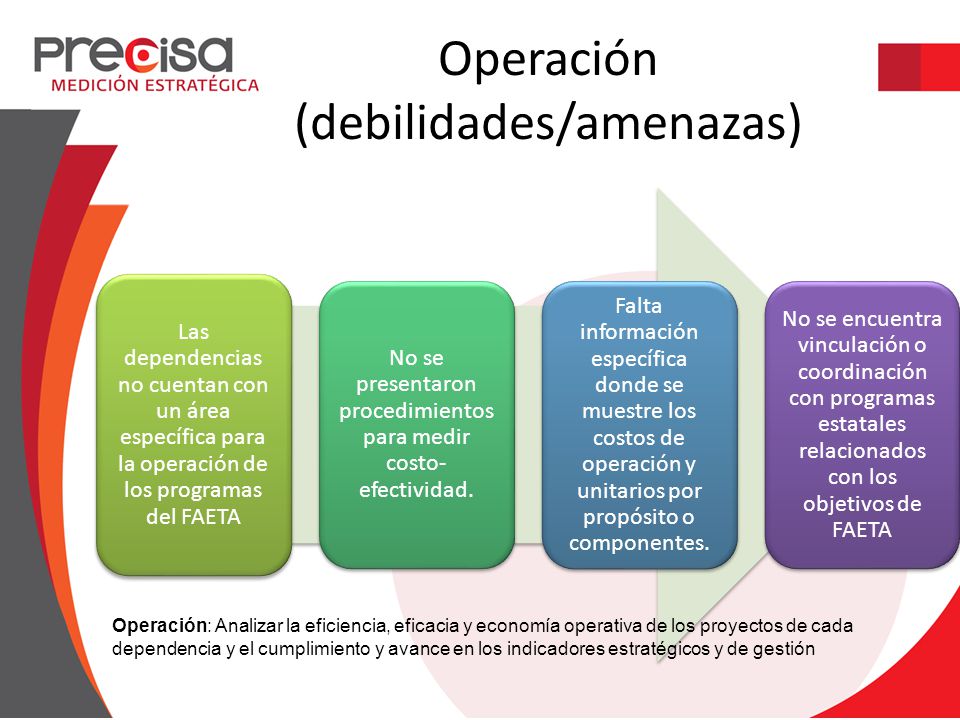 Precisa
MEDICIÓN ESTRATÉGICA

Operación (debilidades/amenazas)

Las dependencias no cuentan con un área específica para la operación de los programas del FAETA

No se presentaron procedimientos para medir costo-efectividad.

Falta información específica donde se muestre los costos de operación y unitarios por propósito o componentes.

No se encuentra vinculación o coordinación con programas estatales relacionados con los objetivos de FAETA

Operación: Analizar la eficiencia, eficacia y economía operativa de los proyectos de cada dependencia y el cumplimiento y avance en los indicadores estratégicos y de gestión